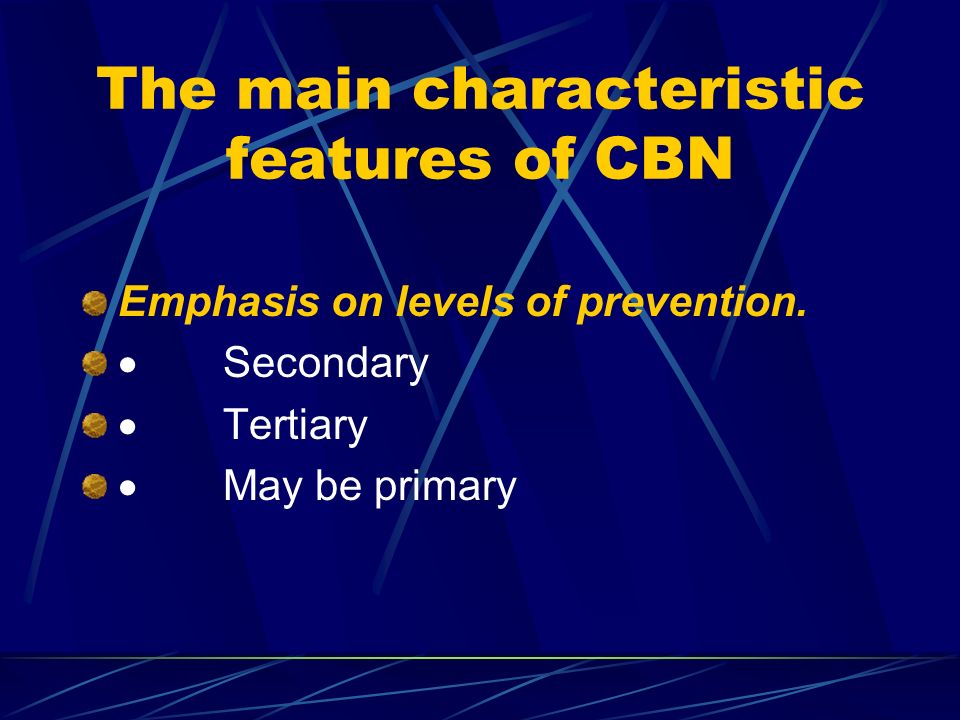 The main characteristic features of CBN

Emphasis on levels of prevention.
• Secondary
• Tertiary
• May be primary